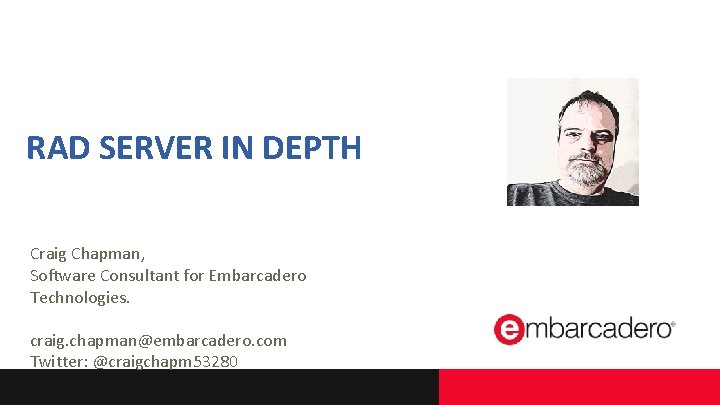 RAD SERVER IN DEPTH

Craig Chapman,
Software Consultant for Embarcadero Technologies.

craig.chapman@embarcadero.com
Twitter: @craigchapm53280

embarcadero®